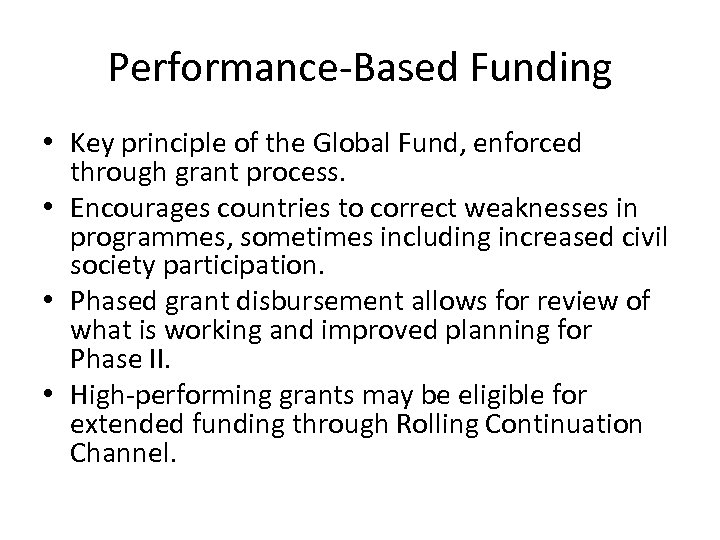 Performance-Based Funding

• Key principle of the Global Fund, enforced through grant process.
• Encourages countries to correct weaknesses in programmes, sometimes including increased civil society participation.
• Phased grant disbursement allows for review of what is working and improved planning for Phase II.
• High-performing grants may be eligible for extended funding through Rolling Continuation Channel.